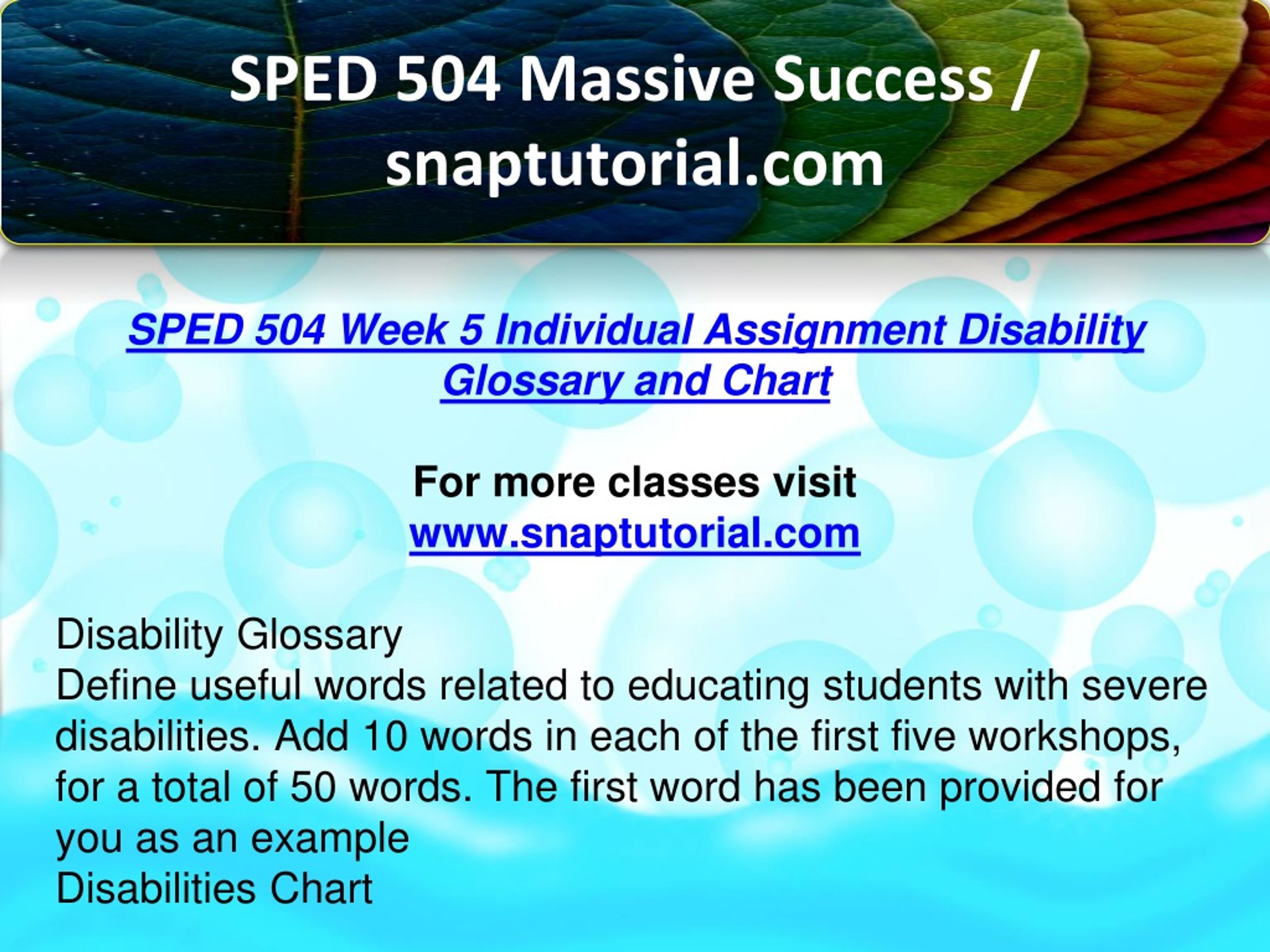 SPED 504 Massive Success / snaptutorial.com

SPED 504 Week 5 Individual Assignment Disability Glossary and Chart

For more classes visit
www.snaptutorial.com

Disability Glossary
Define useful words related to educating students with severe disabilities. Add 10 words in each of the first five workshops, for a total of 50 words. The first word has been provided for you as an example
Disabilities Chart